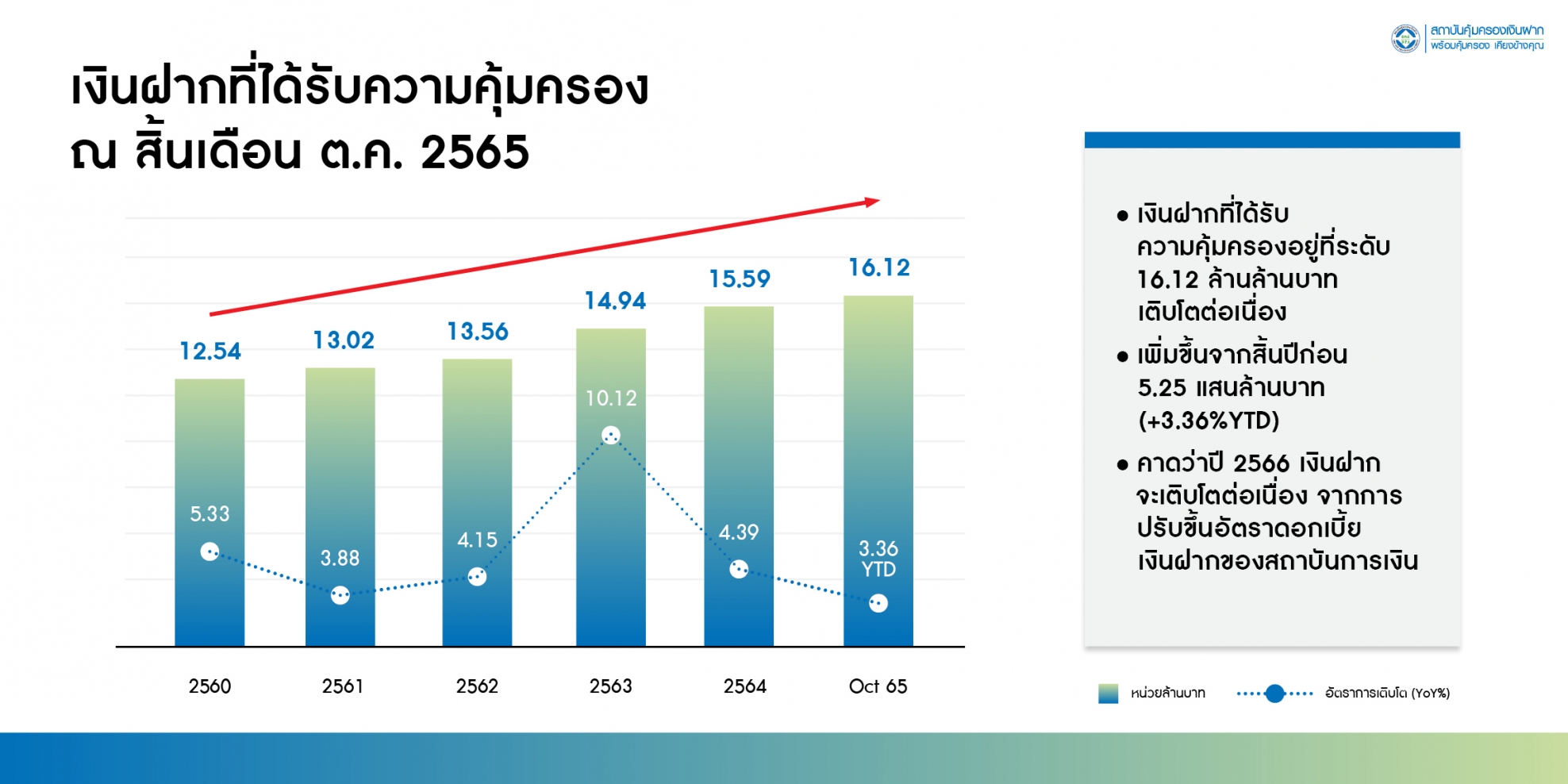 สถาบันคุ้มครองเงินฝาก
พร้อมคุ้มครอง เคียงข้างคุณ

เงินฝากที่ได้รับความคุ้มครอง
ณ สิ้นเดือน ต.ค. 2565

12.54
13.02
13.56
14.94
15.59
16.12

5.33
3.88
4.15
10.12
4.39
3.36 YTD

2560
2561
2562
2563
2564
Oct 65

• เงินฝากที่ได้รับความคุ้มครองอยู่ที่ระดับ 16.12 ล้านล้านบาท เติบโตต่อเนื่อง

• เพิ่มขึ้นจากสิ้นปีก่อน 5.25 แสนล้านบาท (+3.36%YTD)

• คาดว่าปี 2566 เงินฝากจะเติบโตต่อเนื่อง จากการปรับขึ้นอัตราดอกเบี้ยเงินฝากของสถาบันการเงิน

หน่วยล้านบาท
อัตราการเติบโต (YoY%)